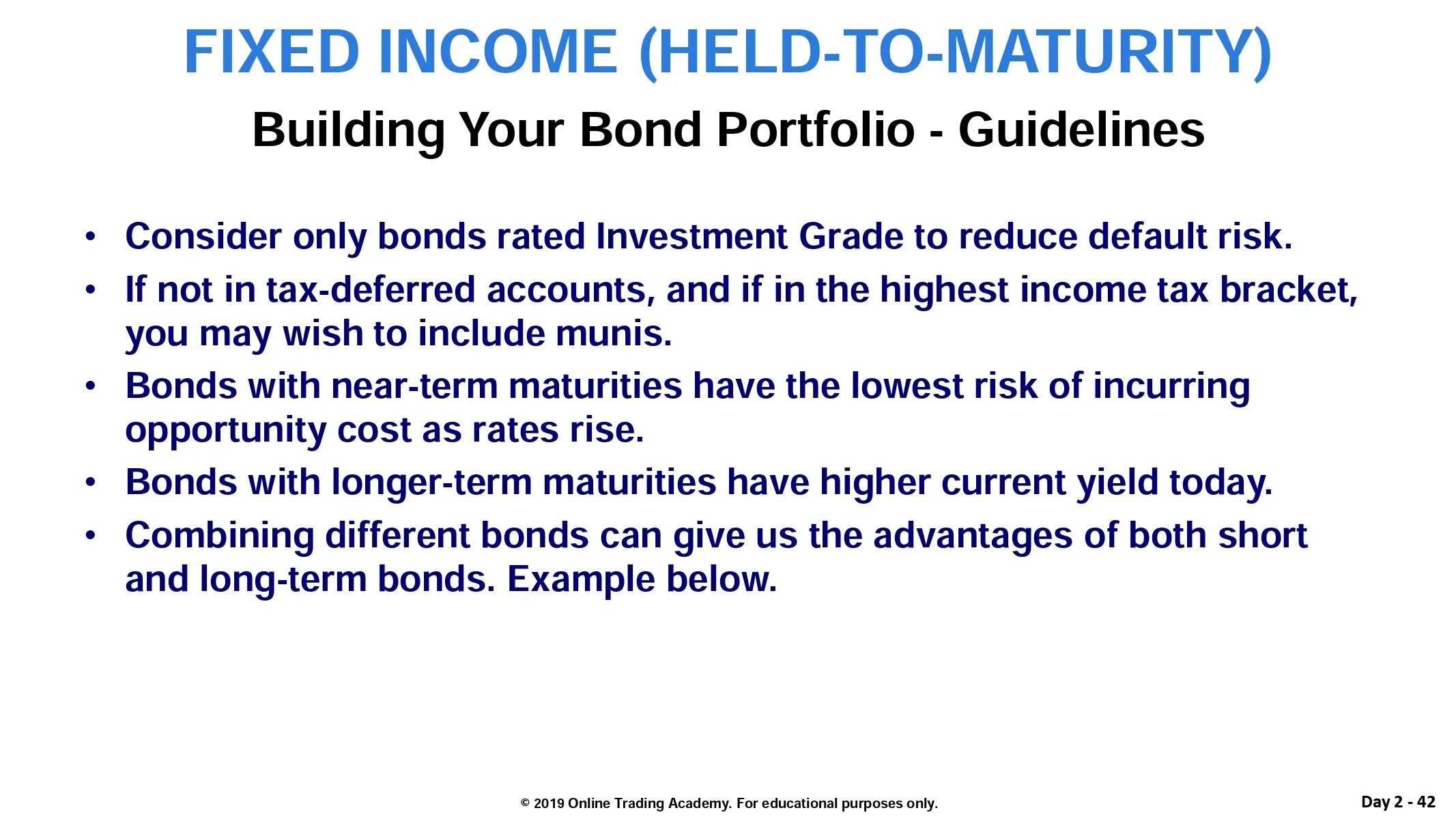 FIXED INCOME (HELD-TO-MATURITY)

Building Your Bond Portfolio - Guidelines

• Consider only bonds rated Investment Grade to reduce default risk.
• If not in tax-deferred accounts, and if in the highest income tax bracket, you may wish to include munis.
• Bonds with near-term maturities have the lowest risk of incurring opportunity cost as rates rise.
• Bonds with longer-term maturities have higher current yield today.
• Combining different bonds can give us the advantages of both short and long-term bonds. Example below.

© 2019 Online Trading Academy. For educational purposes only.

Day 2 - 42